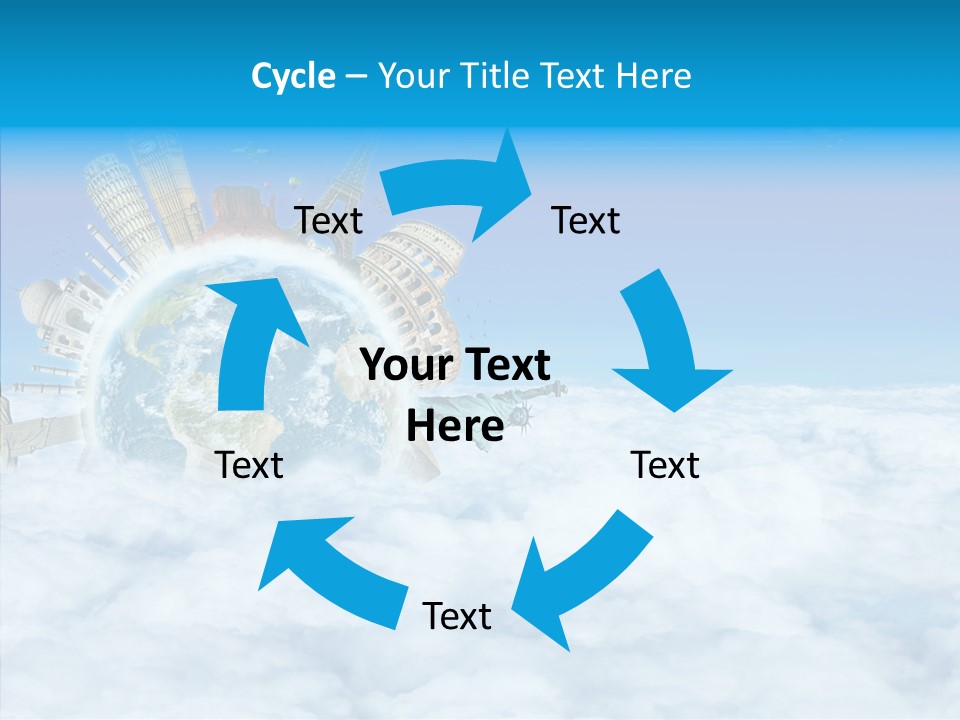 Cycle – Your Title Text Here

Text

Text

Your Text Here

Text

Text

Text